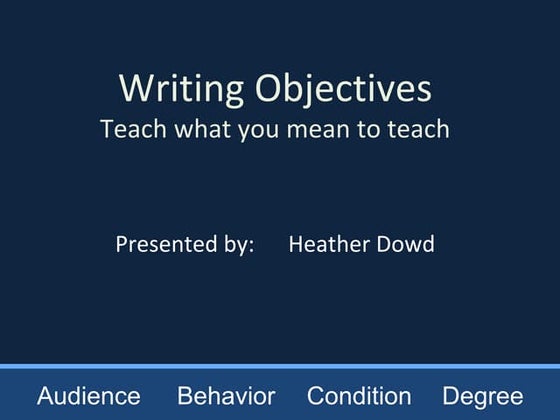 Writing Objectives
Teach what you mean to teach

Presented by: Heather Dowd

Audience Behavior Condition Degree